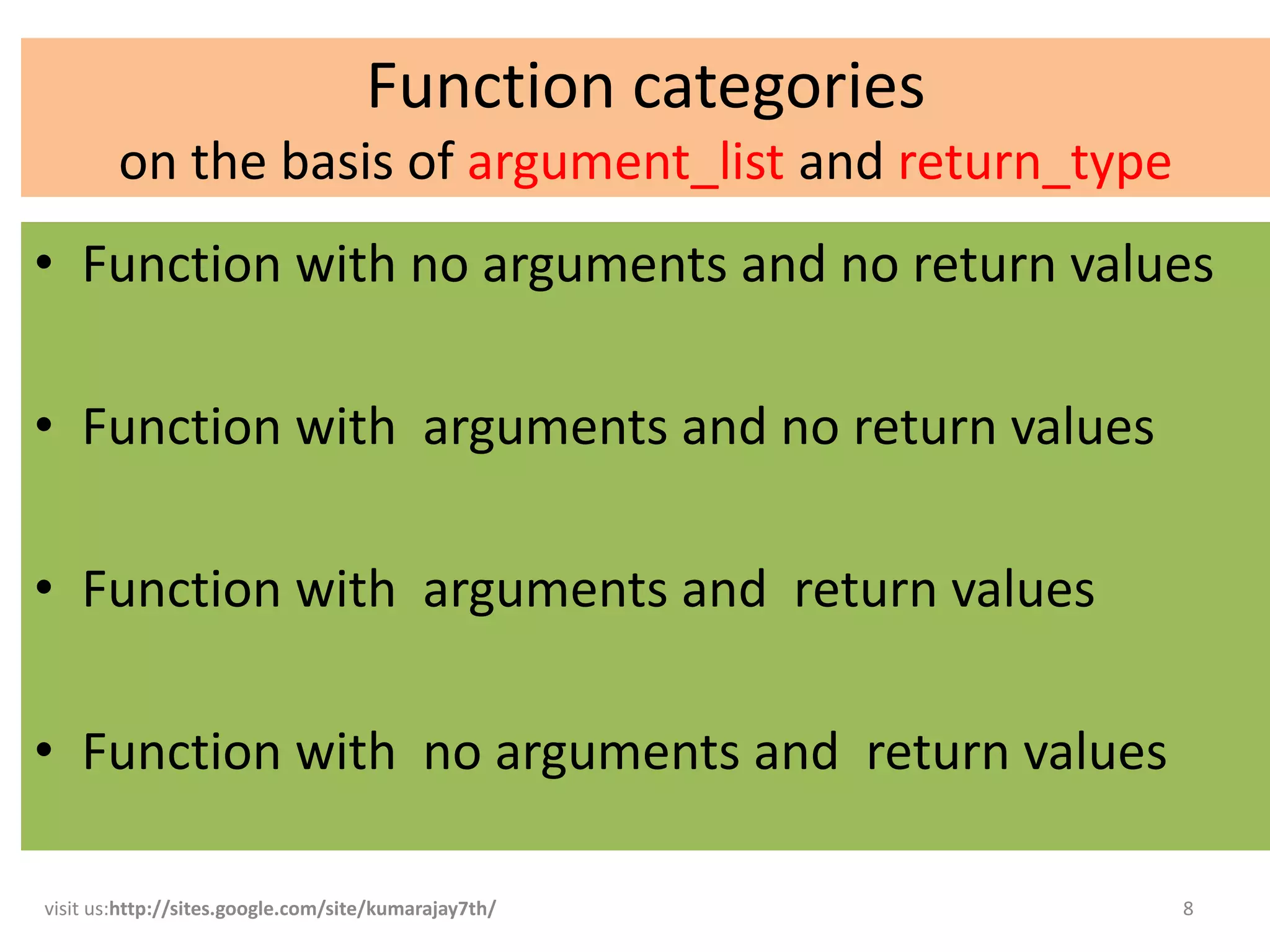 Function categories
on the basis of argument_list and return_type

• Function with no arguments and no return values

• Function with arguments and no return values

• Function with arguments and return values

• Function with no arguments and return values

visit us:http://sites.google.com/site/kumarajay7th/

8